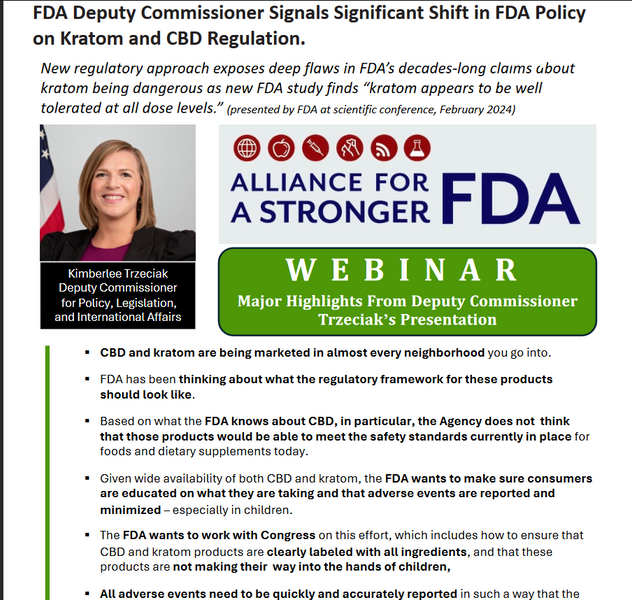 FDA Deputy Commissioner Signals Significant Shift in FDA Policy on Kratom and CBD Regulation.

New regulatory approach exposes deep flaws in FDA's decades-long claims about kratom being dangerous as new FDA study finds "kratom appears to be well tolerated at all dose levels." (presented by FDA at scientific conference, February 2024)

Kimberlee Trzeciak
Deputy Commissioner
for Policy, Legislation,
and International Affairs

ALLIANCE FOR A STRONGER FDA

WEBINAR
Major Highlights From Deputy Commissioner Trzeciak's Presentation

▪ CBD and kratom are being marketed in almost every neighborhood you go into.

▪ FDA has been thinking about what the regulatory framework for these products should look like.

▪ Based on what the FDA knows about CBD, in particular, the Agency does not think that those products would be able to meet the safety standards currently in place for foods and dietary supplements today.

▪ Given wide availability of both CBD and kratom, the FDA wants to make sure consumers are educated on what they are taking and that adverse events are reported and minimized – especially in children.

▪ The FDA wants to work with Congress on this effort, which includes how to ensure that CBD and kratom products are clearly labeled with all ingredients, and that these products are not making their way into the hands of children,

▪ All adverse events need to be quickly and accurately reported in such a way that the